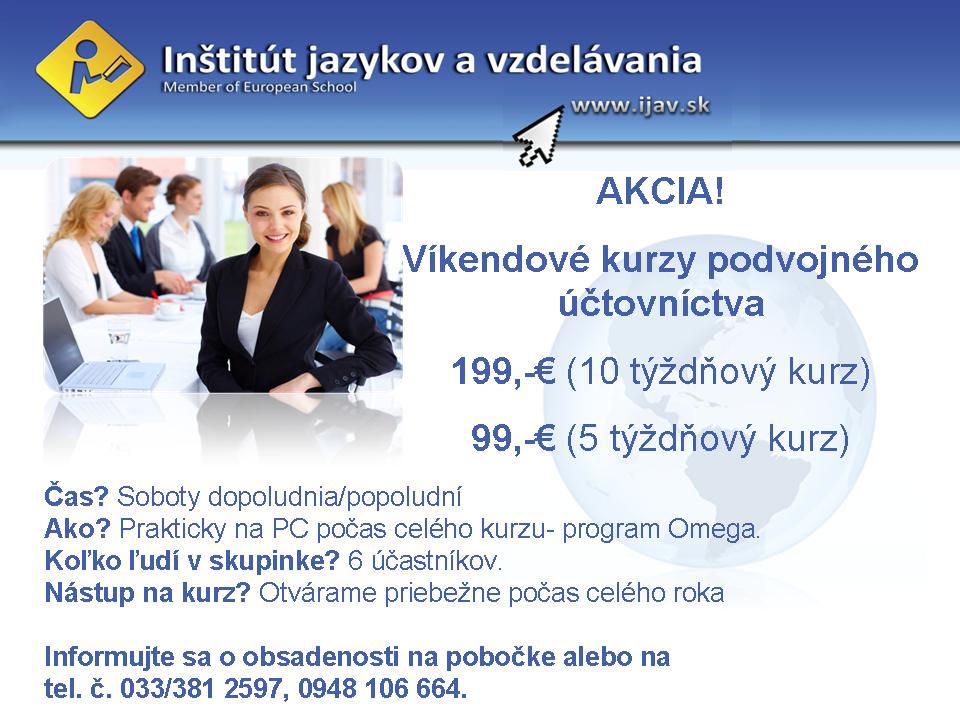 Inštitút jazykov a vzdelávania
Member of European School

www.ijav.sk

AKCIA!

Víkendové kurzy podvojného účtovníctva

199,-€ (10 týždňový kurz)

99,-€ (5 týždňový kurz)

Čas? Soboty dopoludnia/popoludní
Ako? Prakticky na PC počas celého kurzu- program Omega.
Koľko ľudí v skupinke? 6 účastníkov.
Nástup na kurz? Otvárame priebežne počas celého roka

Informujte sa o obsadenosti na pobočke alebo na tel. č. 033/381 2597, 0948 106 664.